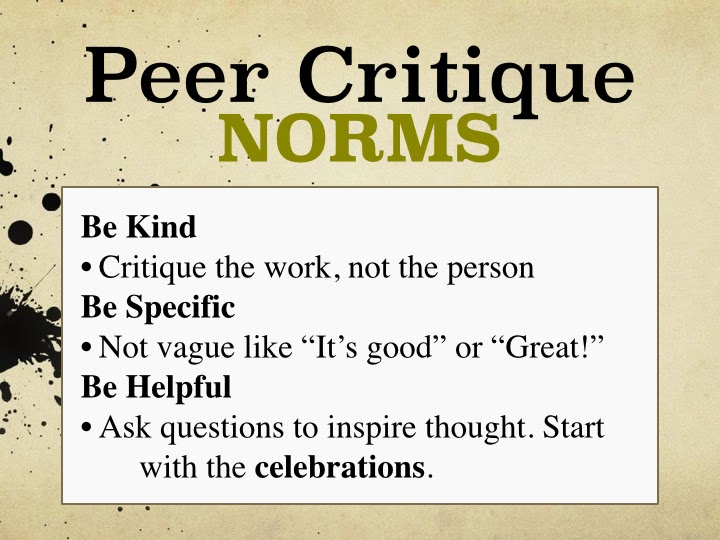 Peer Critique
NORMS

Be Kind
• Critique the work, not the person
Be Specific
• Not vague like “It’s good” or “Great!”
Be Helpful
• Ask questions to inspire thought. Start with the celebrations.